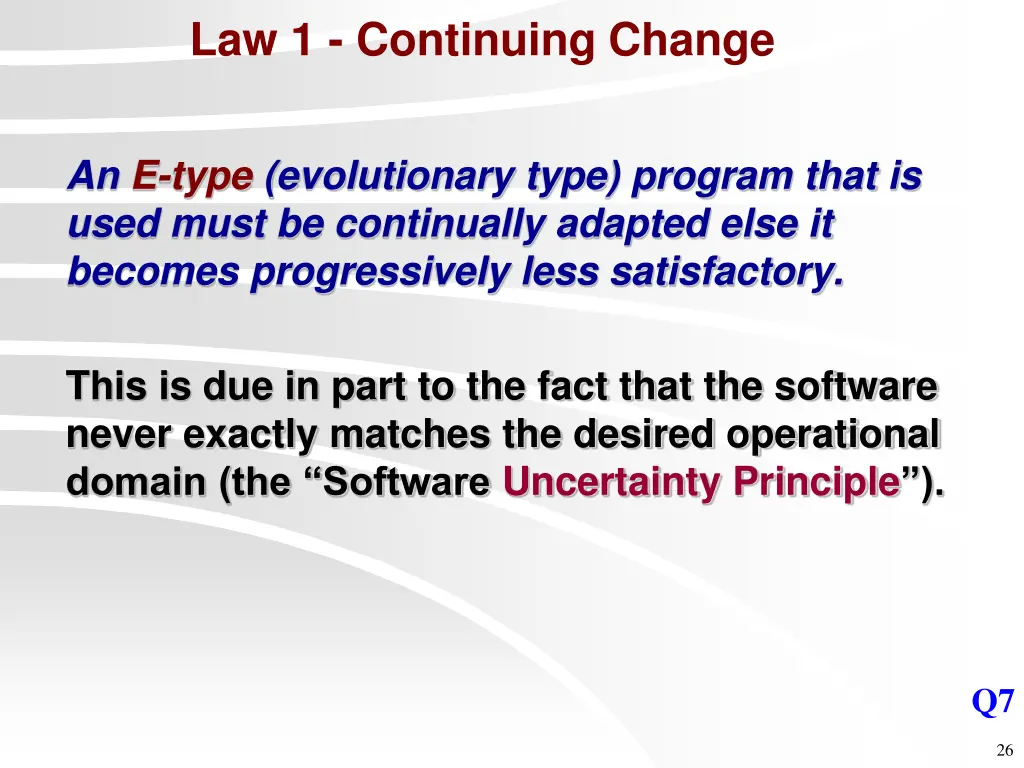 Law 1 - Continuing Change

An E-type (evolutionary type) program that is used must be continually adapted else it becomes progressively less satisfactory.

This is due in part to the fact that the software never exactly matches the desired operational domain (the “Software Uncertainty Principle”).

Q7

26